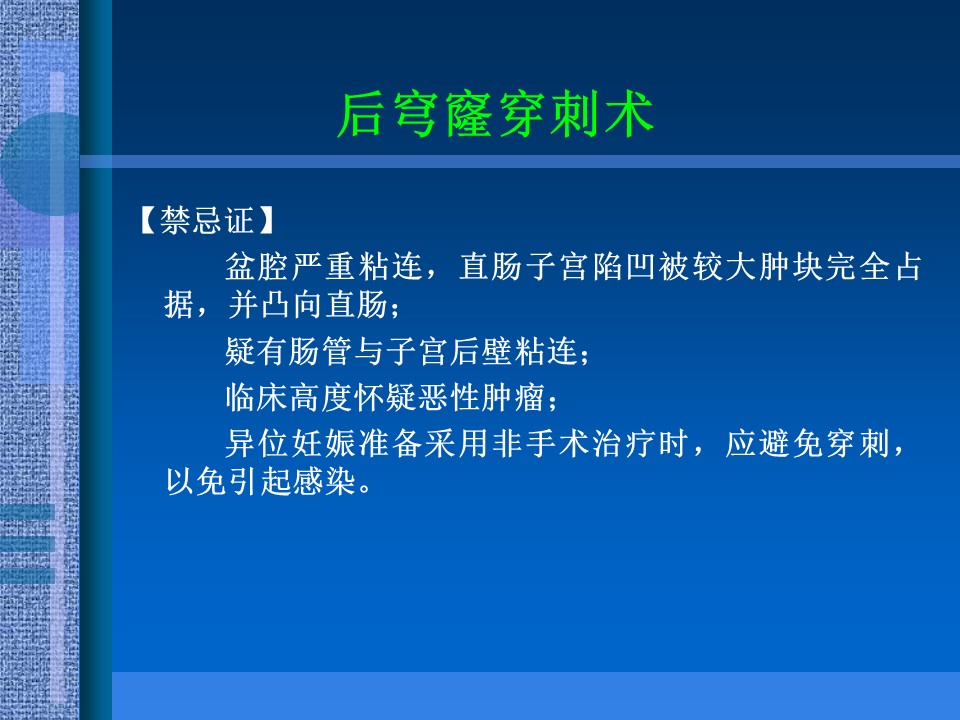 后穹窿穿刺术

【禁忌证】

盆腔严重粘连，直肠子宫陷凹被较大肿块完全占据，并凸向直肠；

疑有肠管与子宫后壁粘连；

临床高度怀疑恶性肿瘤；

异位妊娠准备采用非手术治疗时，应避免穿刺，以免引起感染。